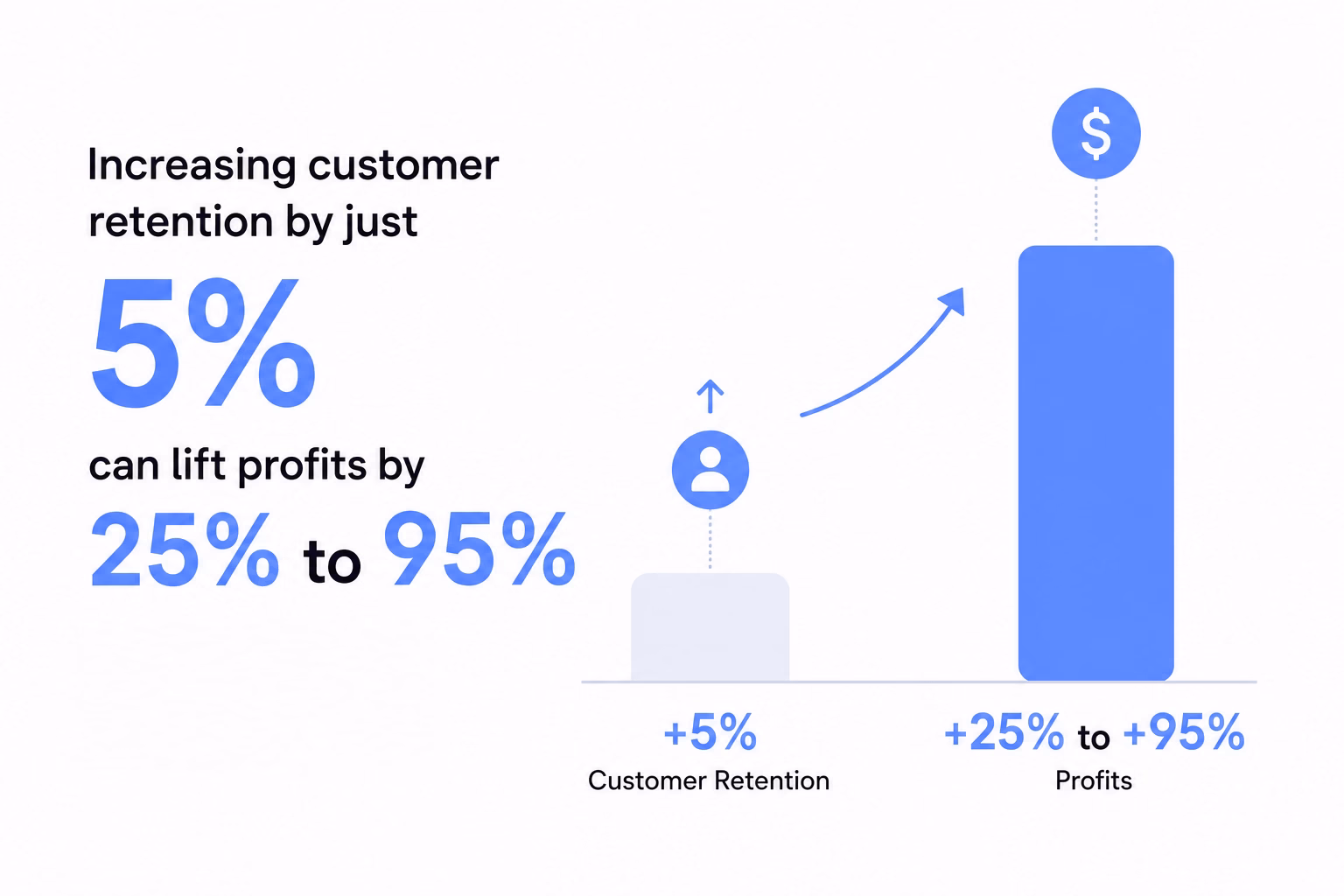 Increasing customer retention by just

5%

can lift profits by

25% to 95%

$

+5%
Customer Retention

+25% to +95%
Profits